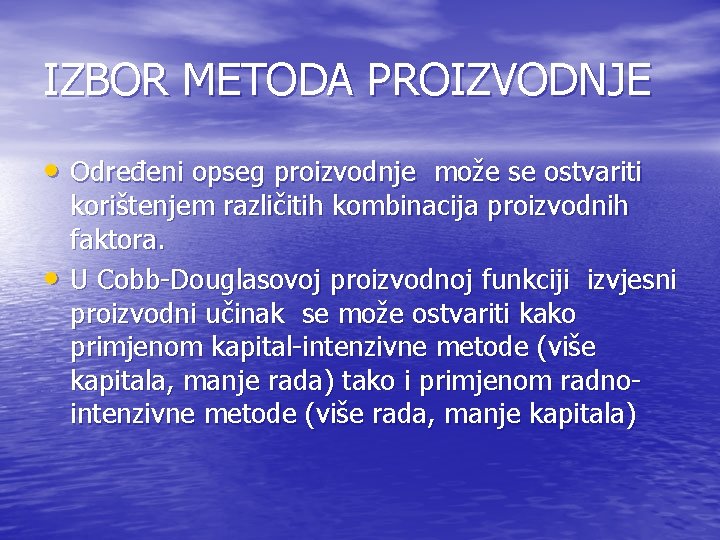 IZBOR METODA PROIZVODNJE

• Određeni opseg proizvodnje može se ostvariti korištenjem različitih kombinacija proizvodnih faktora.

• U Cobb-Douglasovoj proizvodnoj funkciji izvjesni proizvodni učinak se može ostvariti kako primjenom kapital-intenzivne metode (više kapitala, manje rada) tako i primjenom radno-intenzivne metode (više rada, manje kapitala)